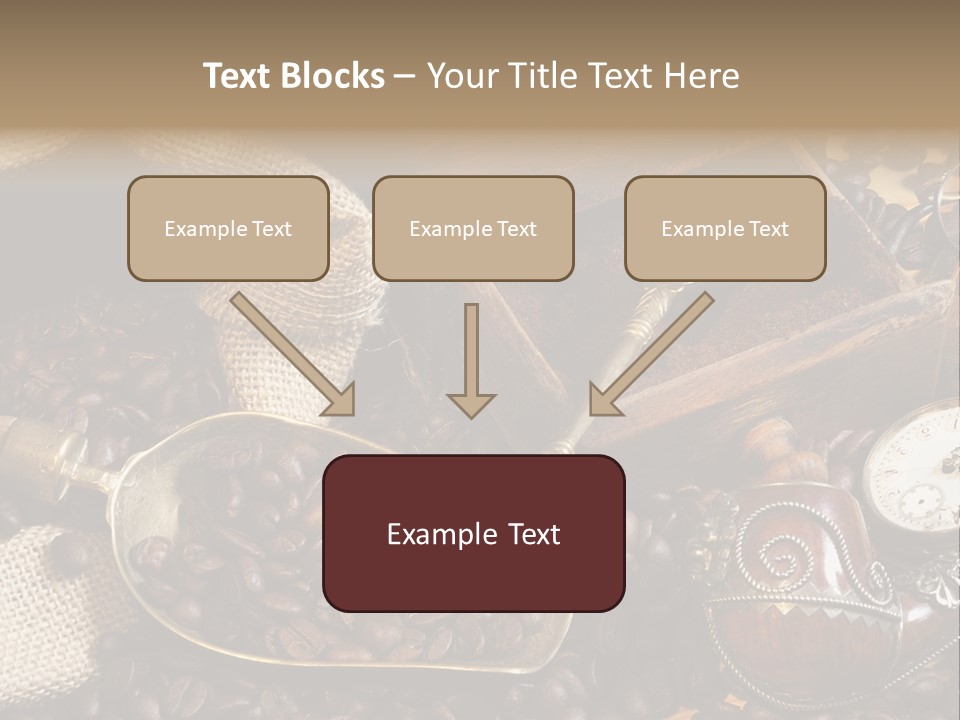 Text Blocks – Your Title Text Here

Example Text

Example Text

Example Text

Example Text